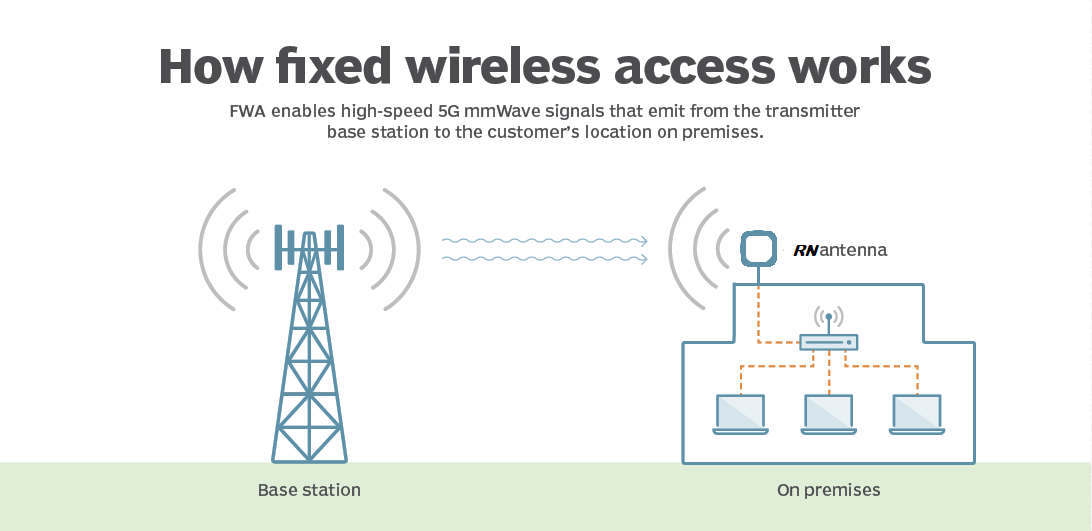 How fixed wireless access works

FWA enables high-speed 5G mmWave signals that emit from the transmitter base station to the customer's location on premises.

RN antenna

Base station

On premises